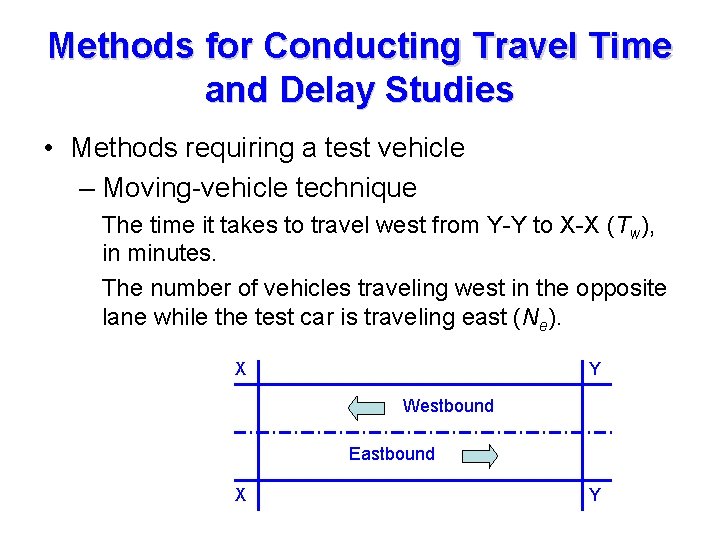 Methods for Conducting Travel Time and Delay Studies

• Methods requiring a test vehicle
– Moving-vehicle technique
The time it takes to travel west from Y-Y to X-X ($T_w$), in minutes.
The number of vehicles traveling west in the opposite lane while the test car is traveling east ($N_e$).

X
Y
Westbound
Eastbound
X
Y